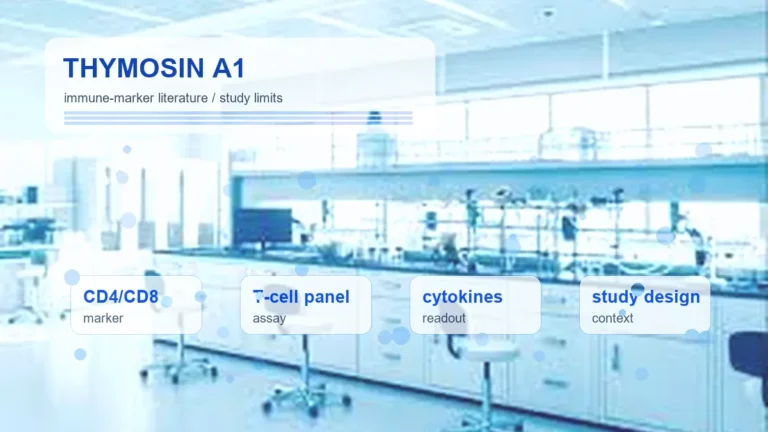 THYMOSIN A1

immune-marker literature / study limits

CD4/CD8
marker

T-cell panel
assay

cytokines
readout

study design
context